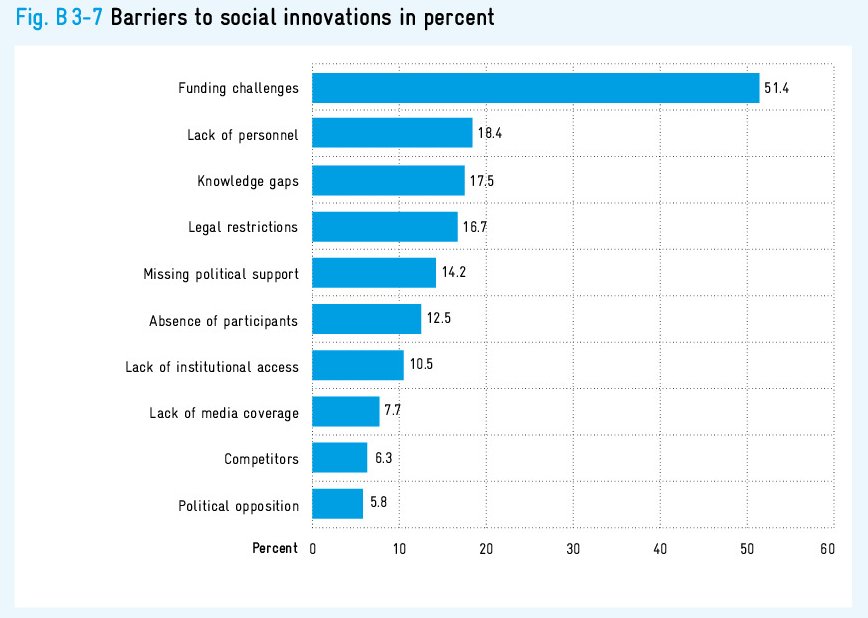 Fig. B 3-7 Barriers to social innovations in percent

Funding challenges 51.4
Lack of personnel 18.4
Knowledge gaps 17.5
Legal restrictions 16.7
Missing political support 14.2
Absence of participants 12.5
Lack of institutional access 10.5
Lack of media coverage 7.7
Competitors 6.3
Political opposition 5.8

Percent 0 10 20 30 40 50 60